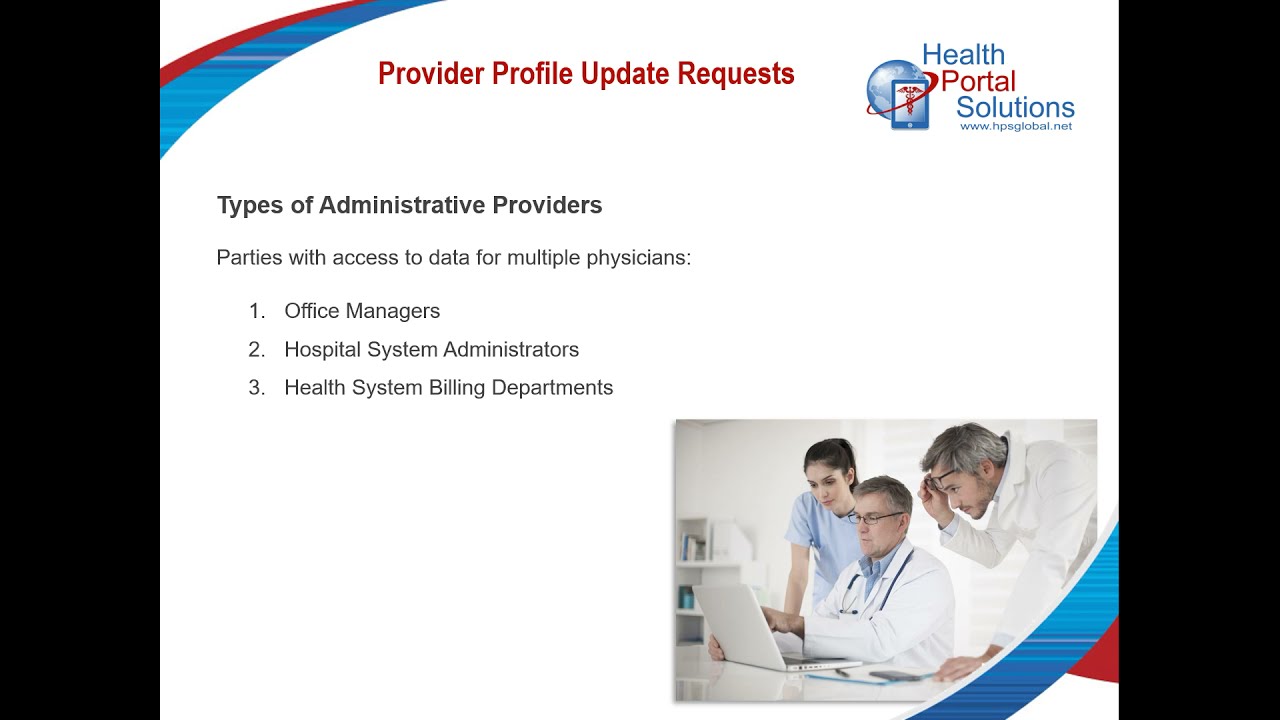 Provider Profile Update Requests

Health
Portal
Solutions
www.hpsglobal.net

Types of Administrative Providers

Parties with access to data for multiple physicians:

1. Office Managers
2. Hospital System Administrators
3. Health System Billing Departments